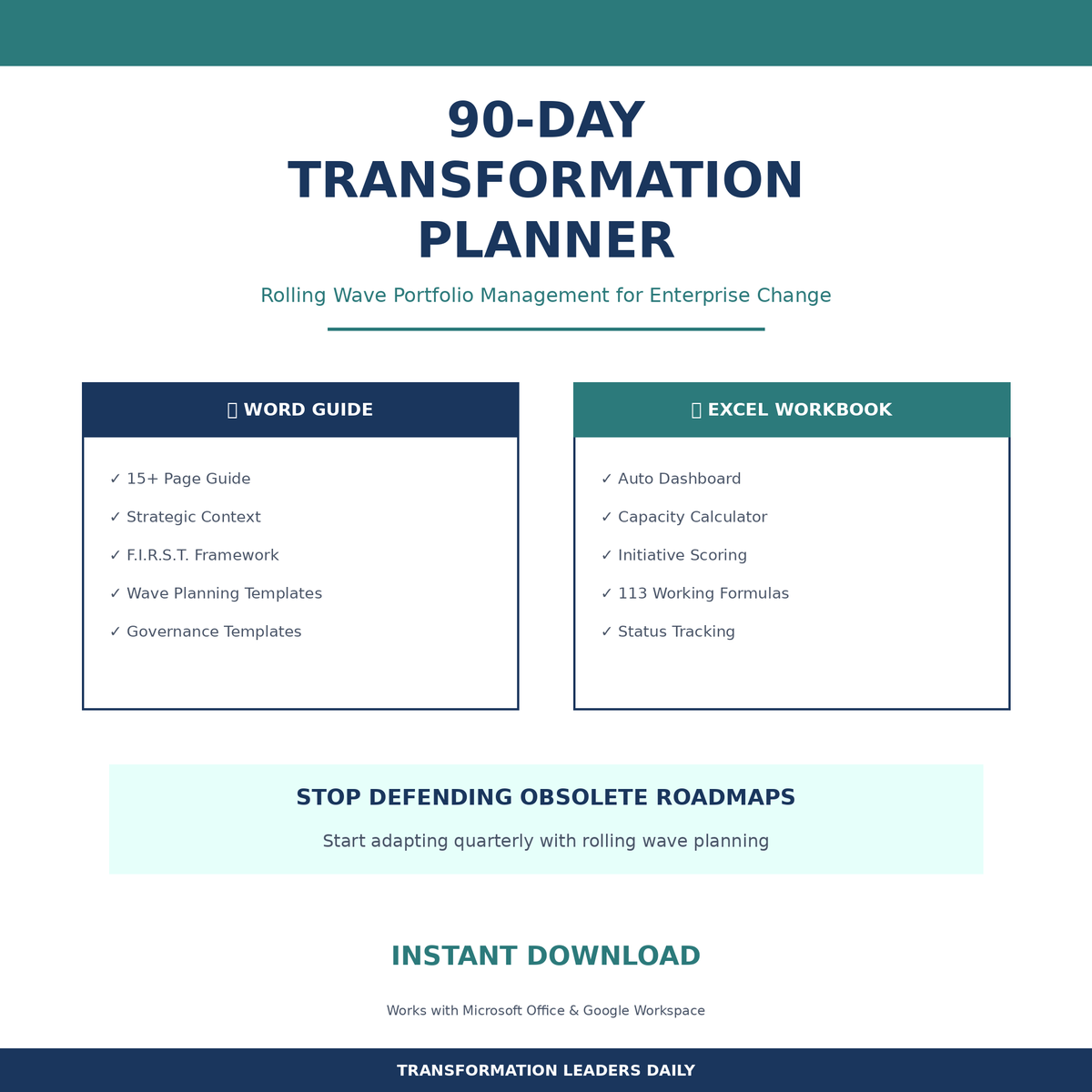 90-DAY TRANSFORMATION PLANNER

Rolling Wave Portfolio Management for Enterprise Change

WORD GUIDE

✓ 15+ Page Guide
✓ Strategic Context
✓ F.I.R.S.T. Framework
✓ Wave Planning Templates
✓ Governance Templates

EXCEL WORKBOOK

✓ Auto Dashboard
✓ Capacity Calculator
✓ Initiative Scoring
✓ 113 Working Formulas
✓ Status Tracking

STOP DEFENDING OBSOLETE ROADMAPS

Start adapting quarterly with rolling wave planning

INSTANT DOWNLOAD

Works with Microsoft Office & Google Workspace

TRANSFORMATION LEADERS DAILY